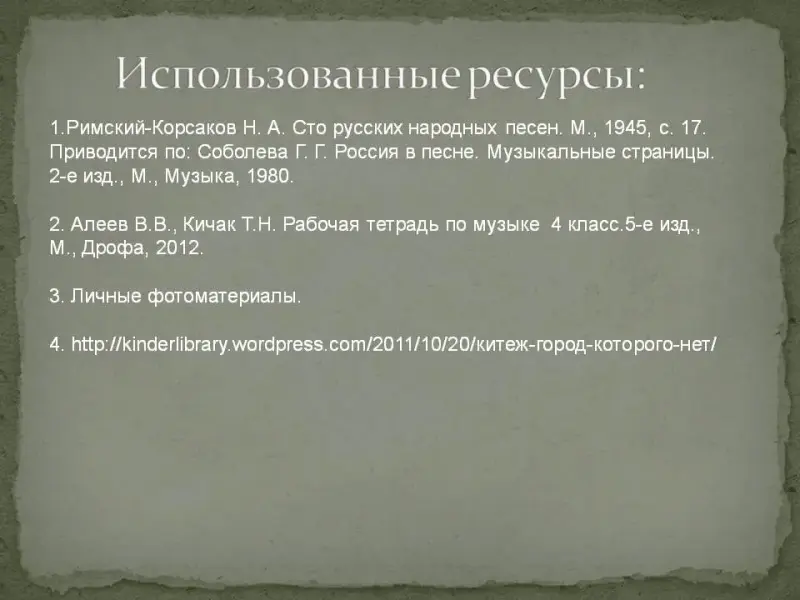 Использованные ресурсы:

1.Римский-Корсаков Н. А. Сто русских народных песен. М., 1945, с. 17. Приводится по: Соболева Г. Г. Россия в песне. Музыкальные страницы. 2-е изд., М., Музыка, 1980.

2. Алеев В.В., Кичак Т.Н. Рабочая тетрадь по музыке 4 класс.5-е изд., М., Дрофа, 2012.

3. Личные фотоматериалы.

4. http://kinderlibrary.wordpress.com/2011/10/20/китеж-город-которого-нет/